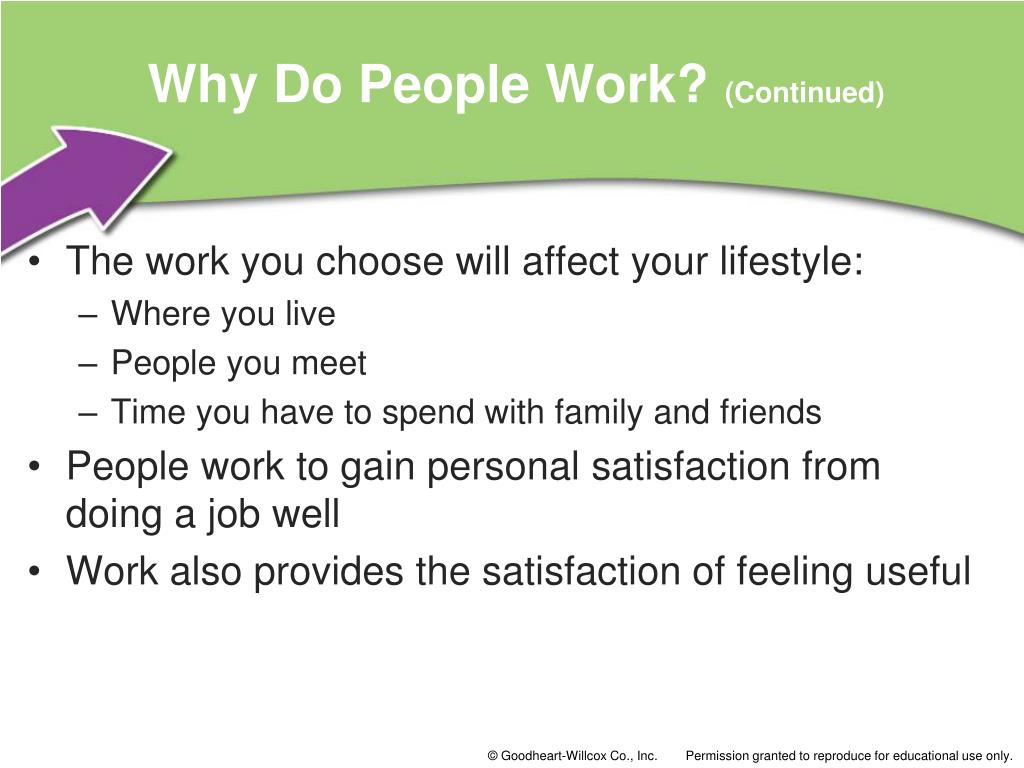 Why Do People Work? (Continued)

• The work you choose will affect your lifestyle:
– Where you live
– People you meet
– Time you have to spend with family and friends
• People work to gain personal satisfaction from doing a job well
• Work also provides the satisfaction of feeling useful

© Goodheart-Willcox Co., Inc. Permission granted to reproduce for educational use only.